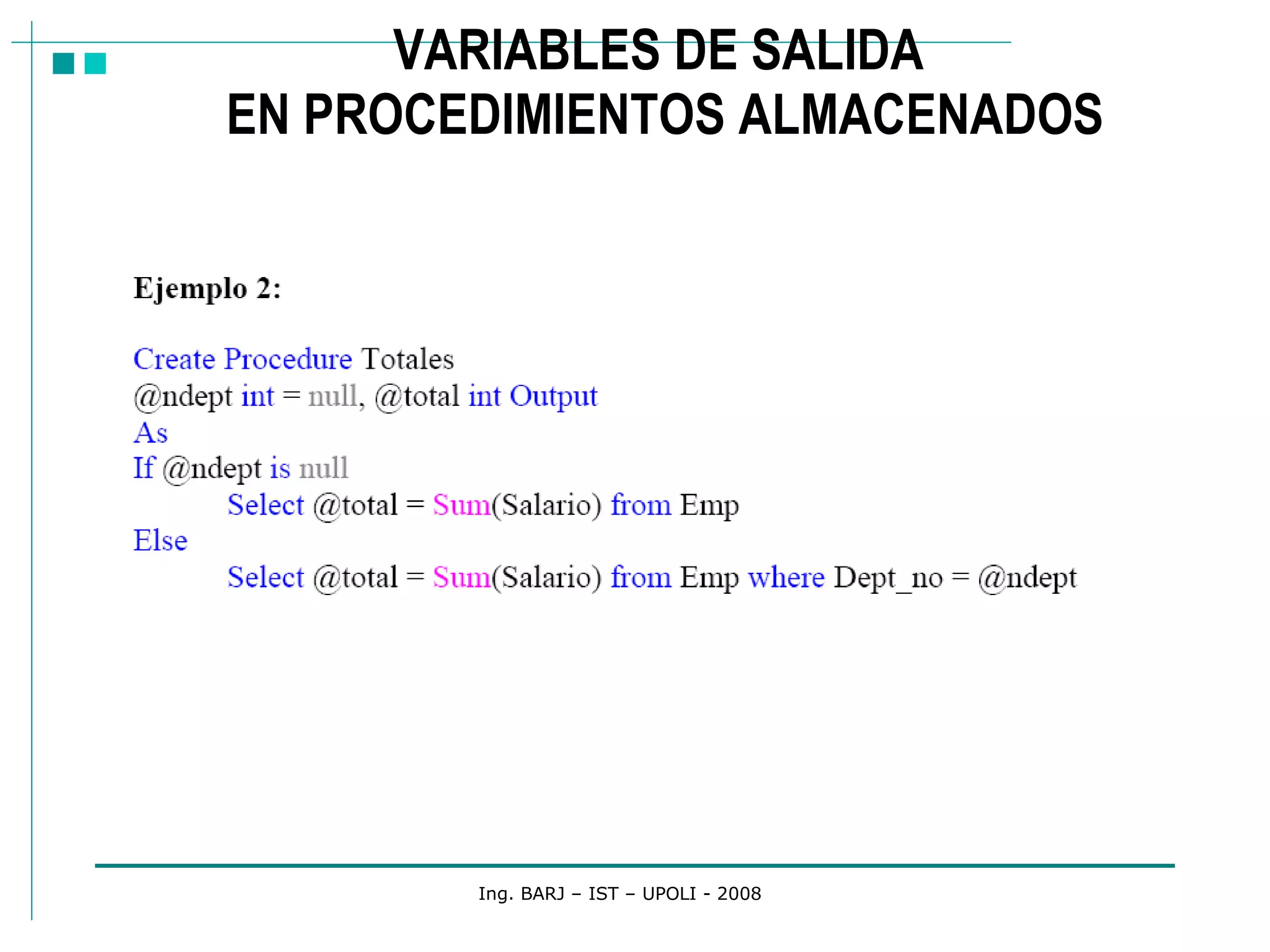 VARIABLES DE SALIDA
EN PROCEDIMIENTOS ALMACENADOS

Ejemplo 2:

Create Procedure Totales
@ndept int = null, @total int Output
As
If @ndept is null
Select @total = Sum(Salario) from Emp
Else
Select @total = Sum(Salario) from Emp where Dept_no = @ndept

Ing. BARJ – IST – UPOLI - 2008